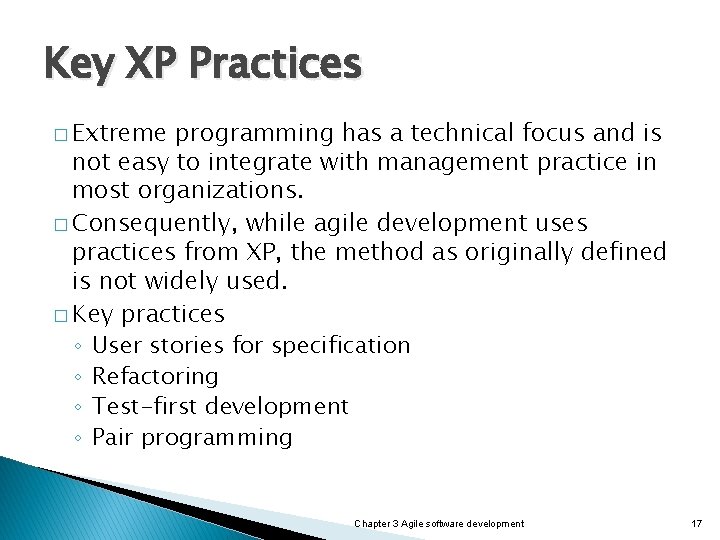 Key XP Practices

□ Extreme programming has a technical focus and is not easy to integrate with management practice in most organizations.

□ Consequently, while agile development uses practices from XP, the method as originally defined is not widely used.

□ Key practices

◦ User stories for specification
◦ Refactoring
◦ Test-first development
◦ Pair programming

Chapter 3 Agile software development

17